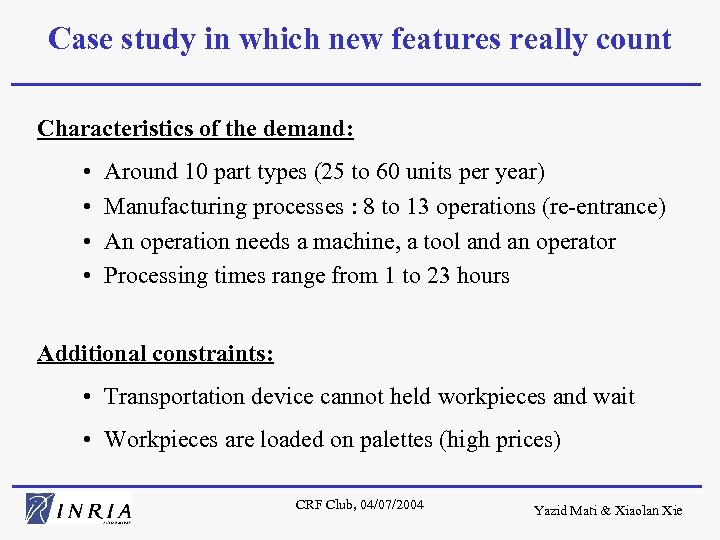 Case study in which new features really count

Characteristics of the demand:

• Around 10 part types (25 to 60 units per year)
• Manufacturing processes : 8 to 13 operations (re-entrance)
• An operation needs a machine, a tool and an operator
• Processing times range from 1 to 23 hours

Additional constraints:

• Transportation device cannot held workpieces and wait
• Workpieces are loaded on palettes (high prices)

INRIA

CRF Club, 04/07/2004

Yazid Mati & Xiaolan Xie